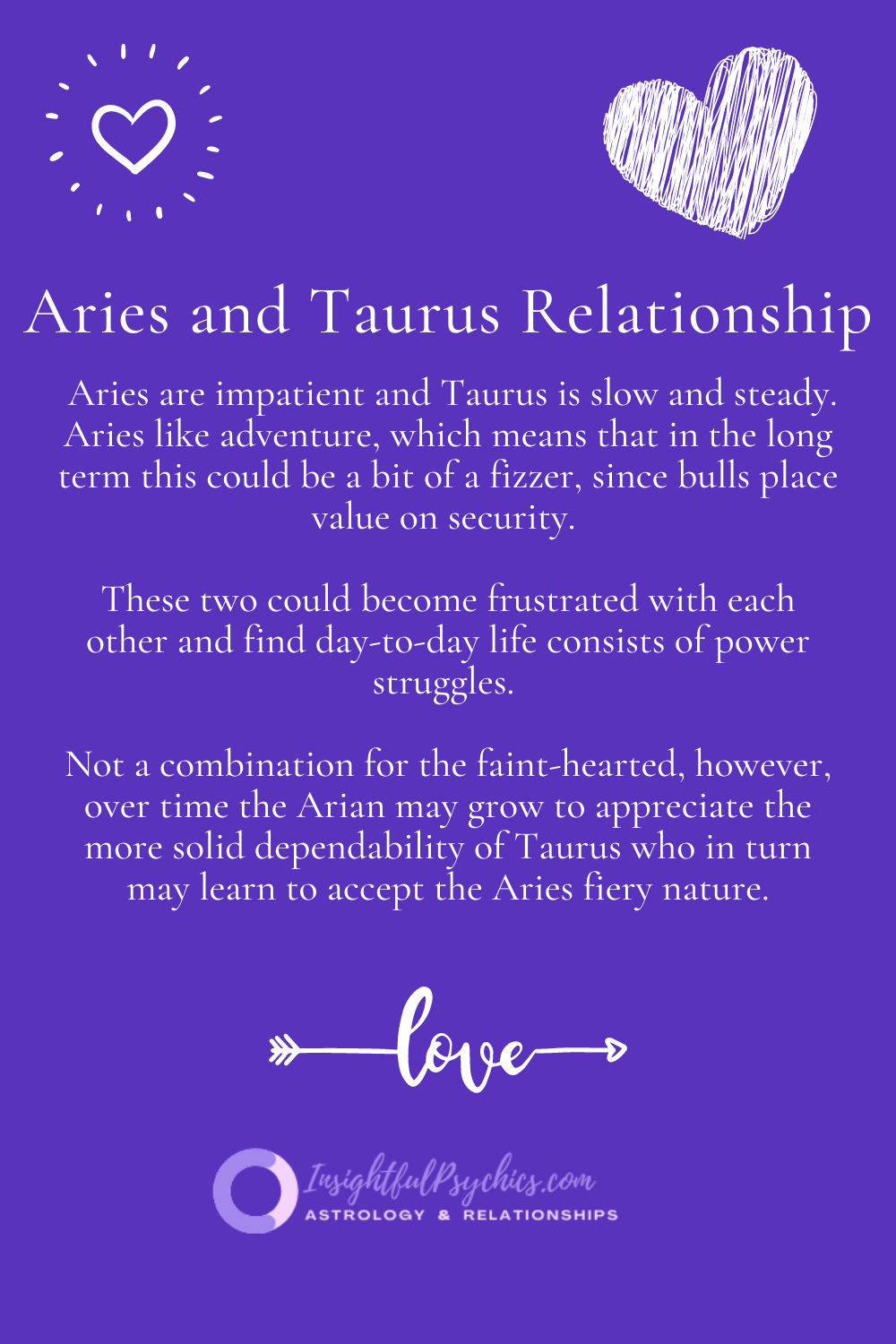 Aries and Taurus Relationship

Aries are impatient and Taurus is slow and steady. Aries like adventure, which means that in the long term this could be a bit of a fizzer, since bulls place value on security.

These two could become frustrated with each other and find day-to-day life consists of power struggles.

Not a combination for the faint-hearted, however, over time the Arian may grow to appreciate the more solid dependability of Taurus who in turn may learn to accept the Aries fiery nature.

love

InsightfulPsychics.com
ASTROLOGY & RELATIONSHIPS